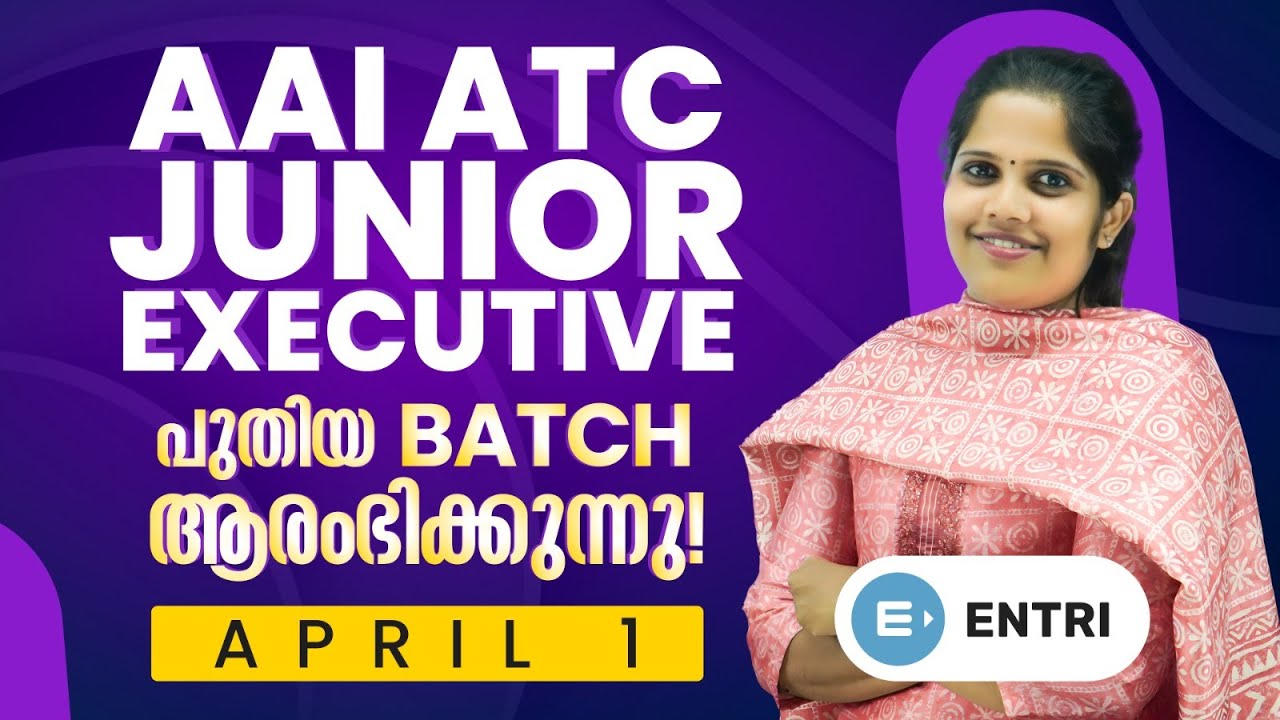 AAI ATC JUNIOR EXECUTIVE

പുതിയ BATCH ആരംഭിക്കുന്നു!

APRIL 1

ENTRI